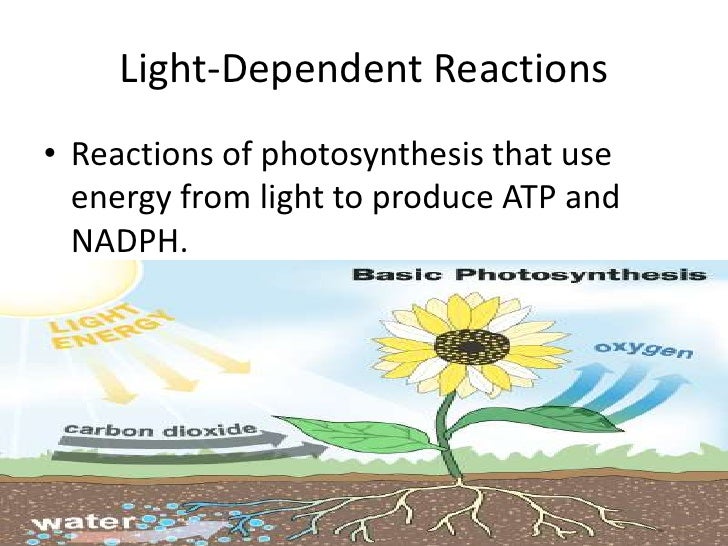 Light-Dependent Reactions

• Reactions of photosynthesis that use energy from light to produce ATP and NADPH.

Basic Photosynthesis

LIGHT ENERGY

oxygen

carbon dioxide

water